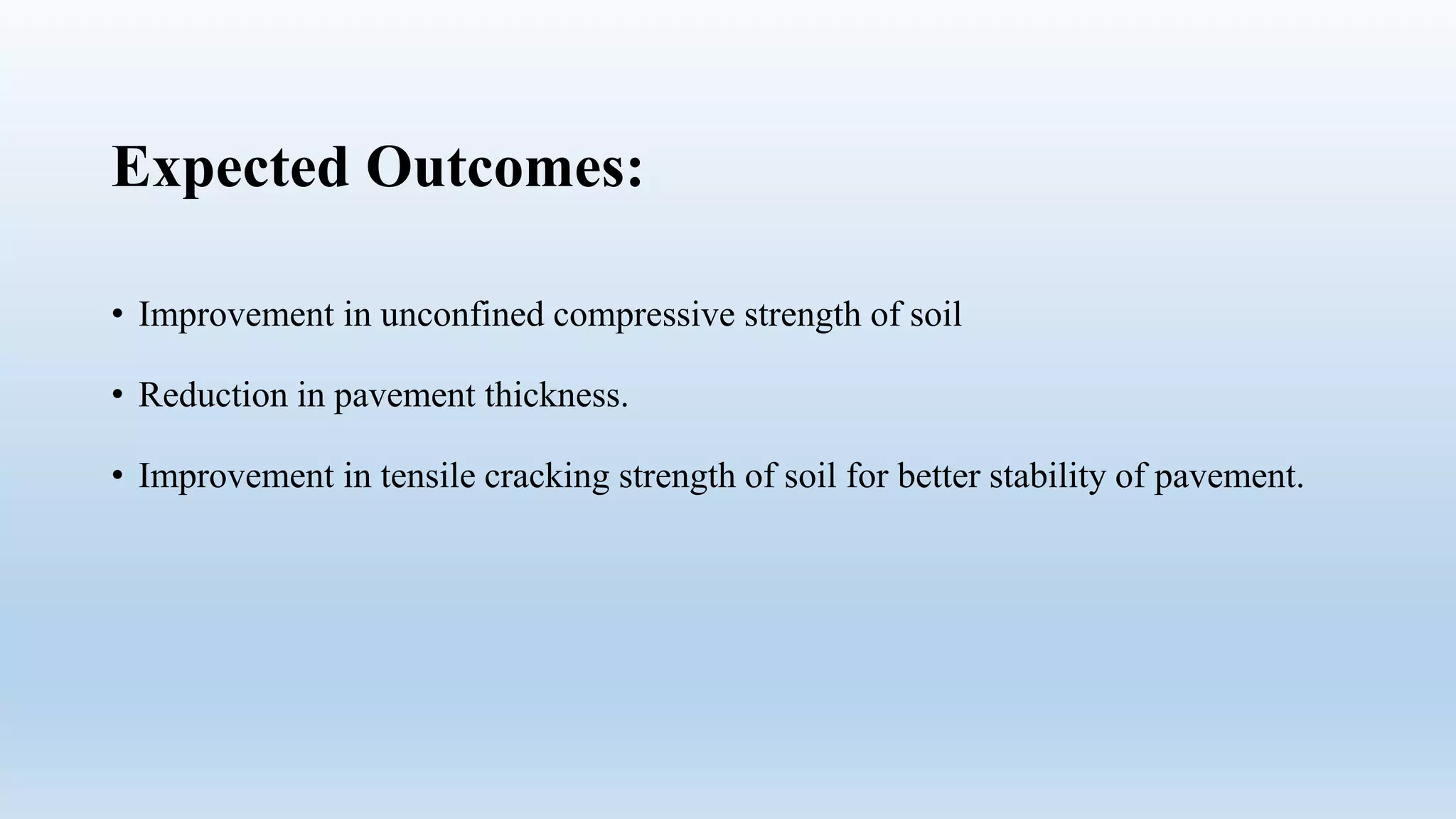 Expected Outcomes:

• Improvement in unconfined compressive strength of soil

• Reduction in pavement thickness.

• Improvement in tensile cracking strength of soil for better stability of pavement.